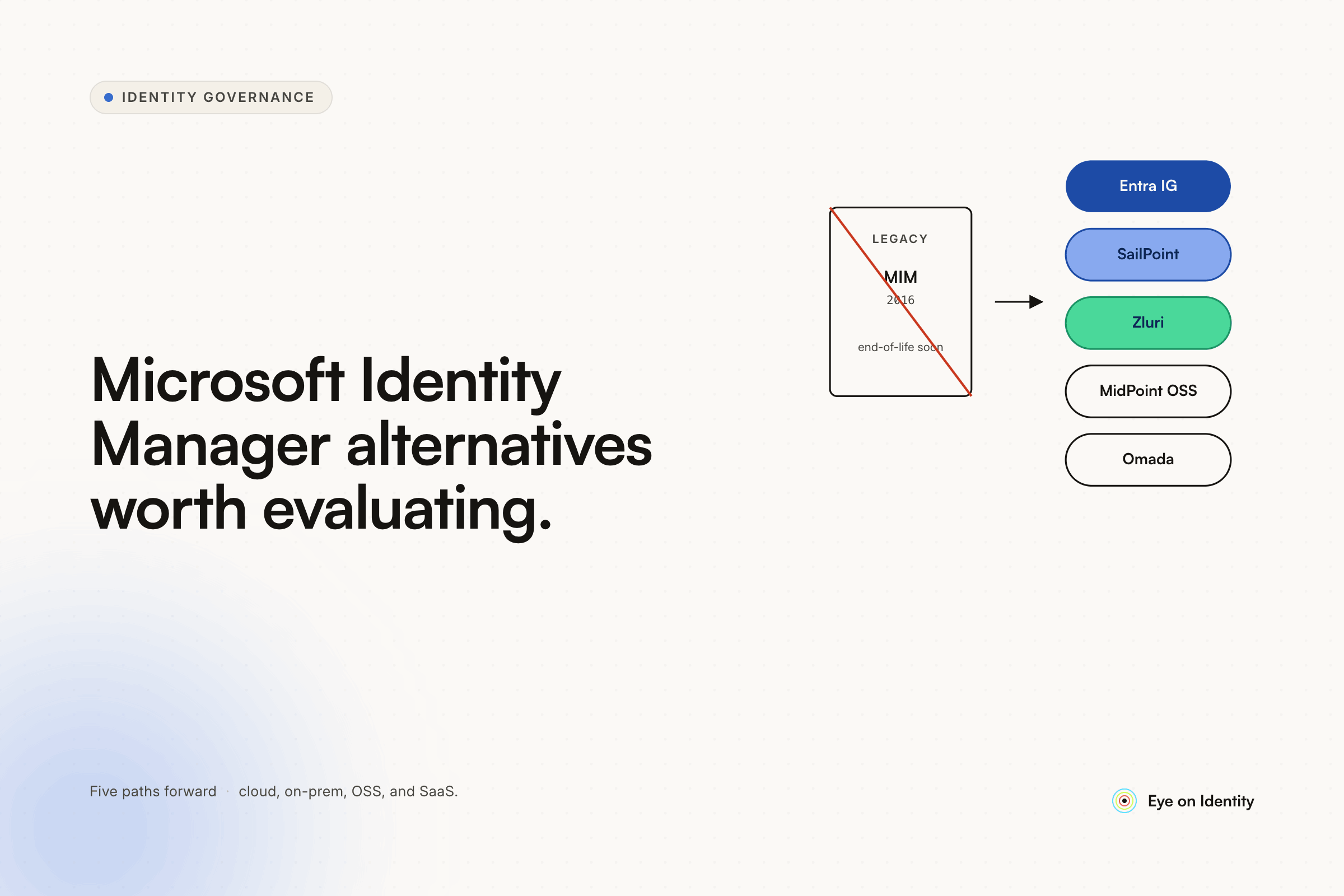 • IDENTITY GOVERNANCE

Microsoft Identity Manager alternatives worth evaluating.

LEGACY

MIM

2016

end-of-life soon

Entra IG

SailPoint

Zluri

MidPoint OSS

Omada

Five paths forward · cloud, on-prem, OSS, and SaaS.

Eye on Identity